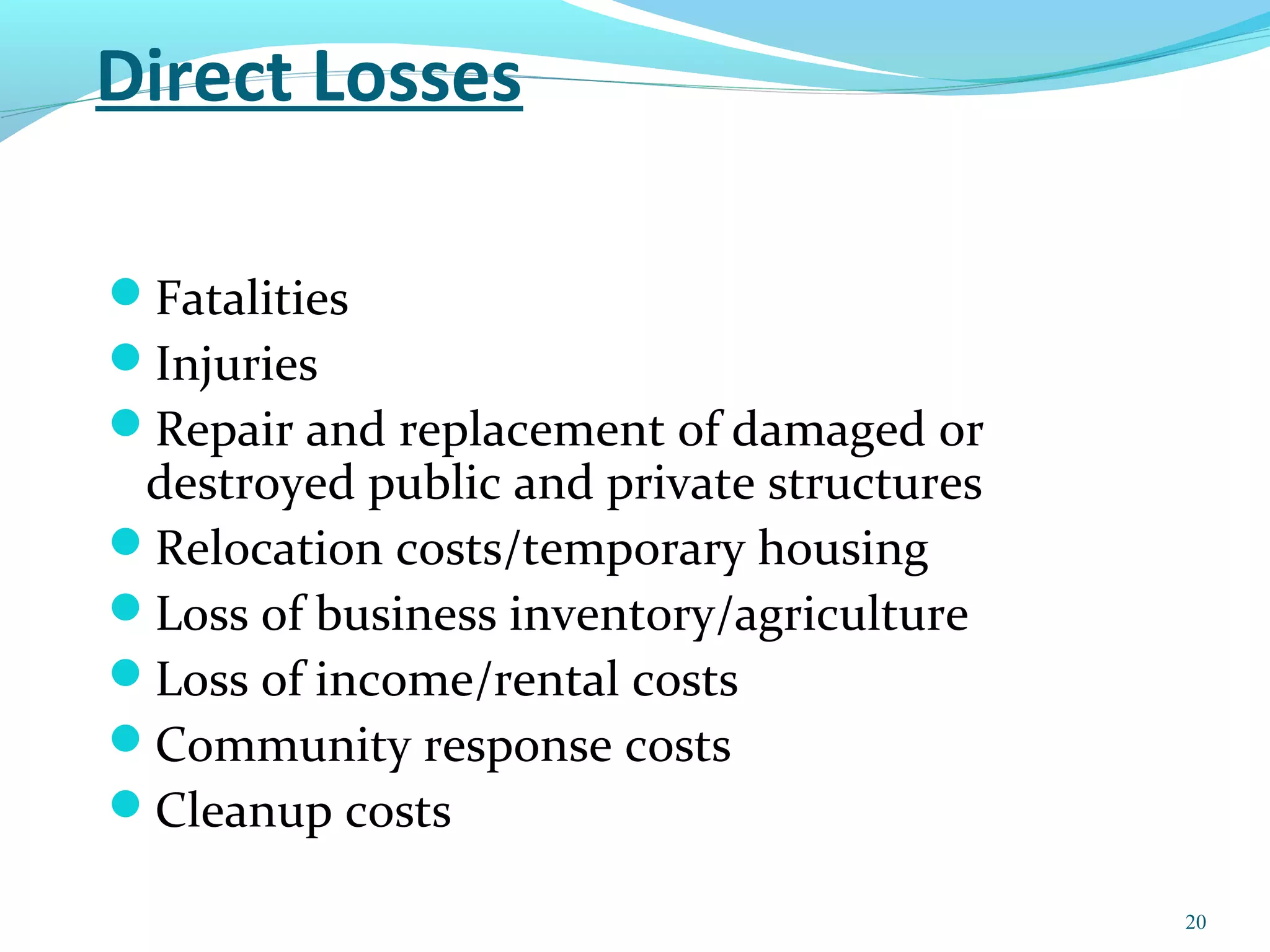 Direct Losses

- Fatalities
- Injuries
- Repair and replacement of damaged or destroyed public and private structures
- Relocation costs/temporary housing
- Loss of business inventory/agriculture
- Loss of income/rental costs
- Community response costs
- Cleanup costs

20